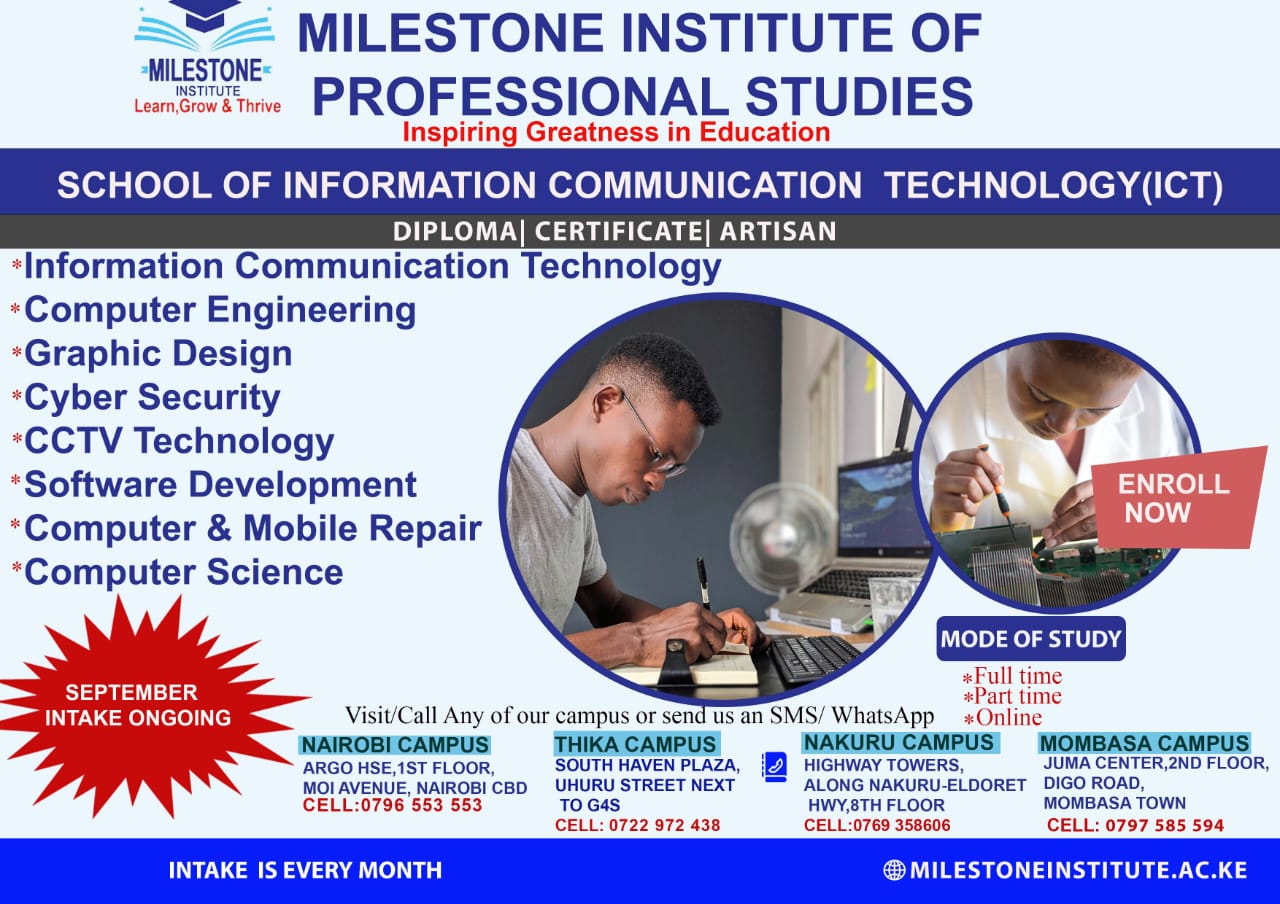 MILESTONE
INSTITUTE
Learn,Grow & Thrive

MILESTONE INSTITUTE OF PROFESSIONAL STUDIES
Inspiring Greatness in Education

SCHOOL OF INFORMATION COMMUNICATION TECHNOLOGY(ICT)

DIPLOMA| CERTIFICATE| ARTISAN

*Information Communication Technology
*Computer Engineering
*Graphic Design
*Cyber Security
*CCTV Technology
*Software Development
*Computer & Mobile Repair
*Computer Science

ENROLL NOW

MODE OF STUDY
*Full time
*Part time
*Online

SEPTEMBER INTAKE ONGOING

Visit/Call Any of our campus or send us an SMS/ WhatsApp

NAIROBI CAMPUS
ARGO HSE,1ST FLOOR, MOI AVENUE, NAIROBI CBD
CELL:0796 553 553

THIKA CAMPUS
SOUTH HAVEN PLAZA, UHURU STREET NEXT TO G4S
CELL: 0722 972 438

NAKURU CAMPUS
HIGHWAY TOWERS, ALONG NAKURU-ELDORET HWY,8TH FLOOR
CELL:0769 358606

MOMBASA CAMPUS
JUMA CENTER,2ND FLOOR, DIGO ROAD, MOMBASA TOWN
CELL: 0797 585 594

INTAKE IS EVERY MONTH

MILESTONEINSTITUTE.AC.KE